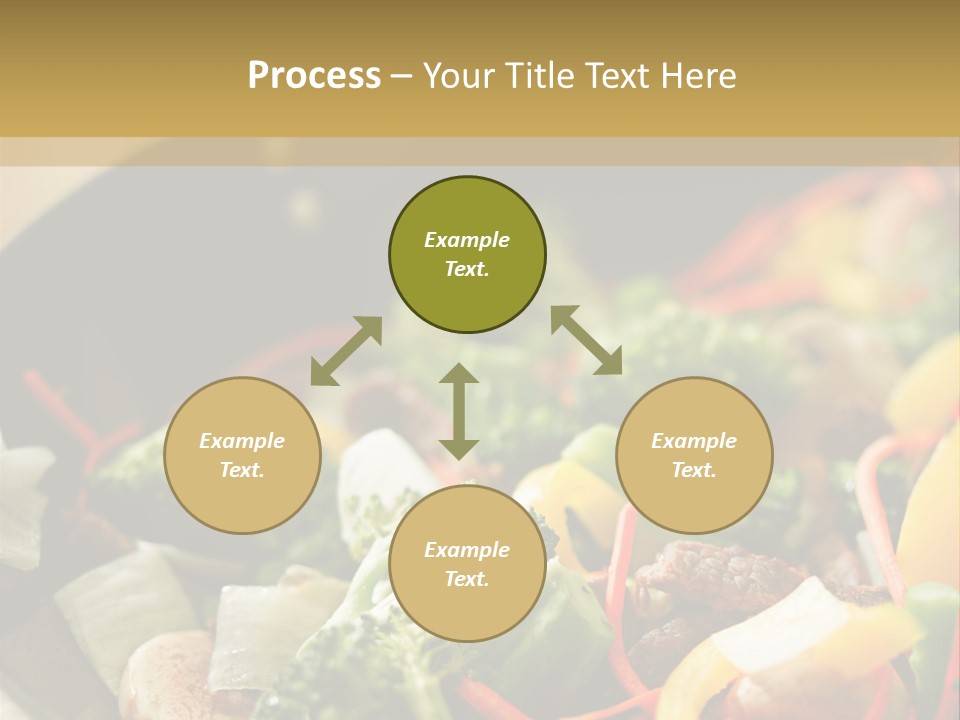 Process – Your Title Text Here

Example Text.

Example Text.

Example Text.

Example Text.